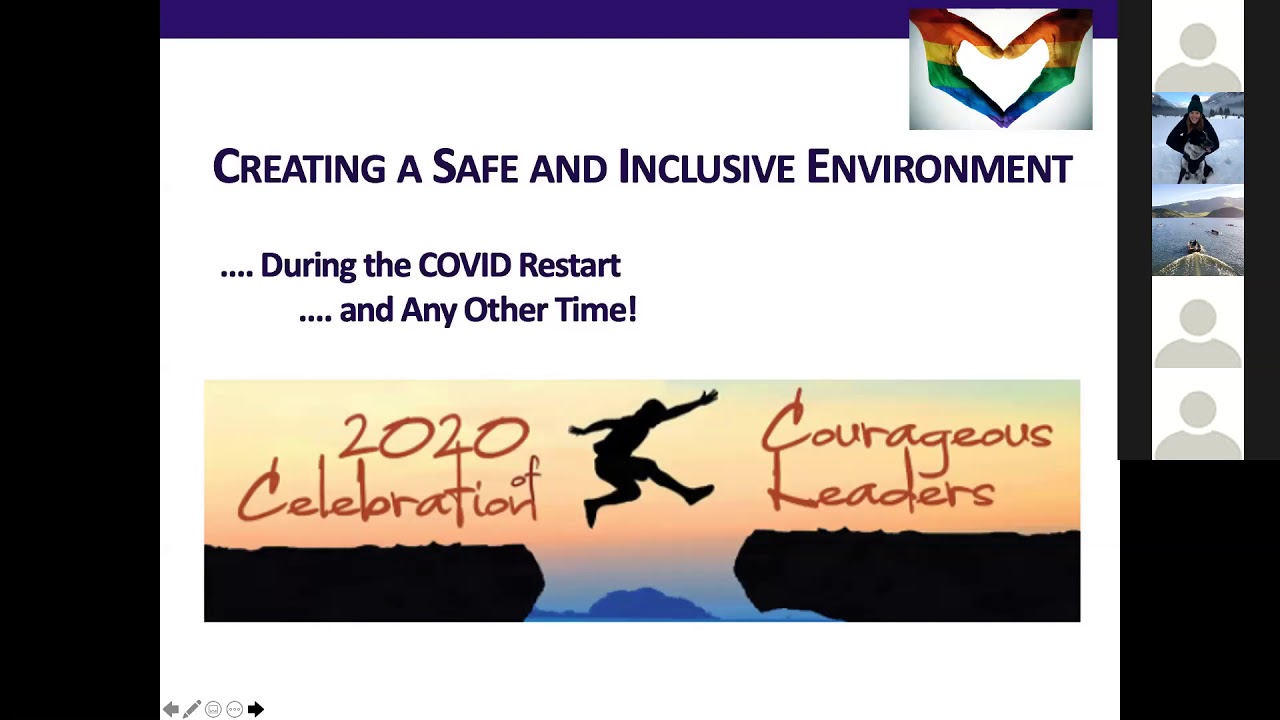 CREATING A SAFE AND INCLUSIVE ENVIRONMENT

.... During the COVID Restart
.... and Any Other Time!

2020 Celebration of Courageous Leaders